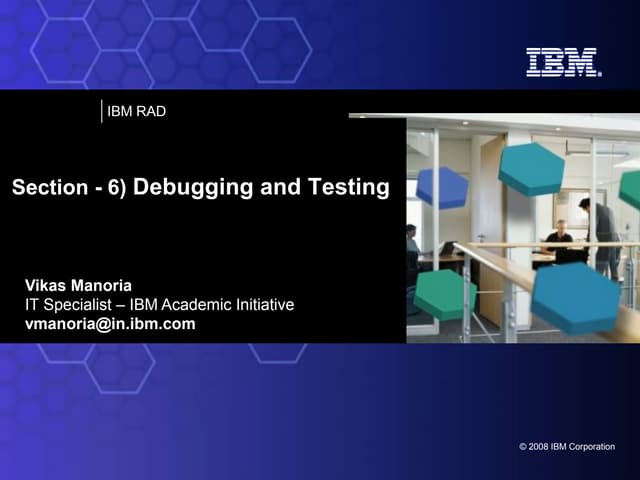 IBM

IBM RAD

Section - 6) Debugging and Testing

Vikas Manoria
IT Specialist – IBM Academic Initiative
vmanoria@in.ibm.com

© 2008 IBM Corporation